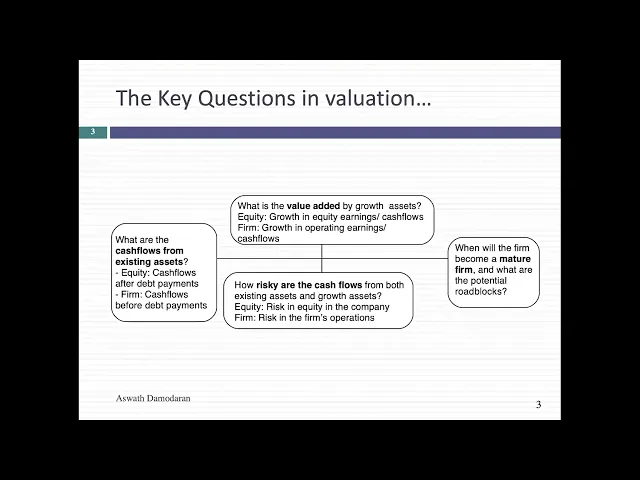 The Key Questions in valuation…

3

What are the cashflows from existing assets?
- Equity: Cashflows after debt payments
- Firm: Cashflows before debt payments

What is the value added by growth assets?
Equity: Growth in equity earnings/ cashflows
Firm: Growth in operating earnings/ cashflows

How risky are the cash flows from both existing assets and growth assets?
Equity: Risk in equity in the company
Firm: Risk in the firm's operations

When will the firm become a mature firm, and what are the potential roadblocks?

Aswath Damodaran

3